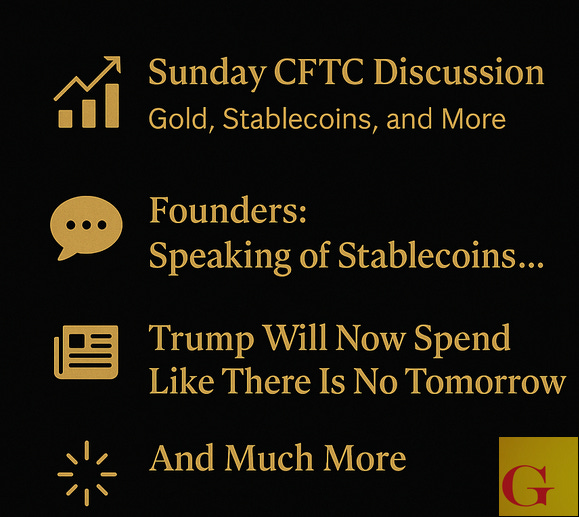 Sunday CFTC Discussion
Gold, Stablecoins, and More

Founders:
Speaking of Stablecoins...

Trump Will Now Spend Like There Is No Tomorrow

And Much More

G